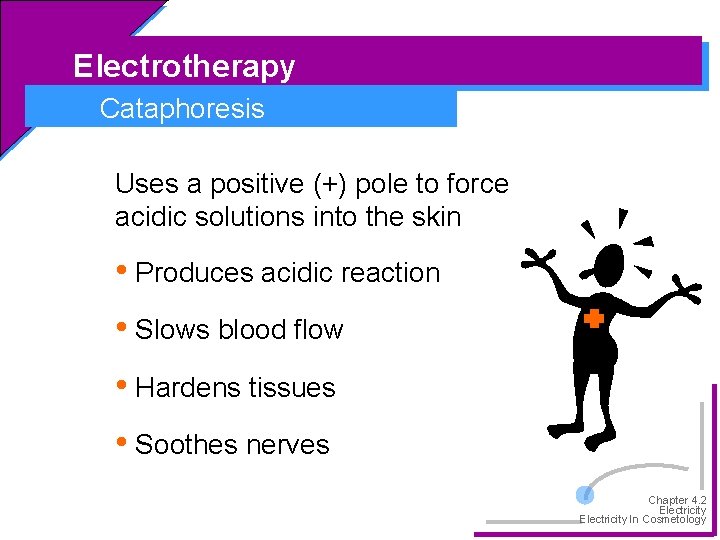 Electrotherapy

Cataphoresis

Uses a positive (+) pole to force acidic solutions into the skin

• Produces acidic reaction

• Slows blood flow

• Hardens tissues

• Soothes nerves

Chapter 4.2
Electricity
Electricity In Cosmetology